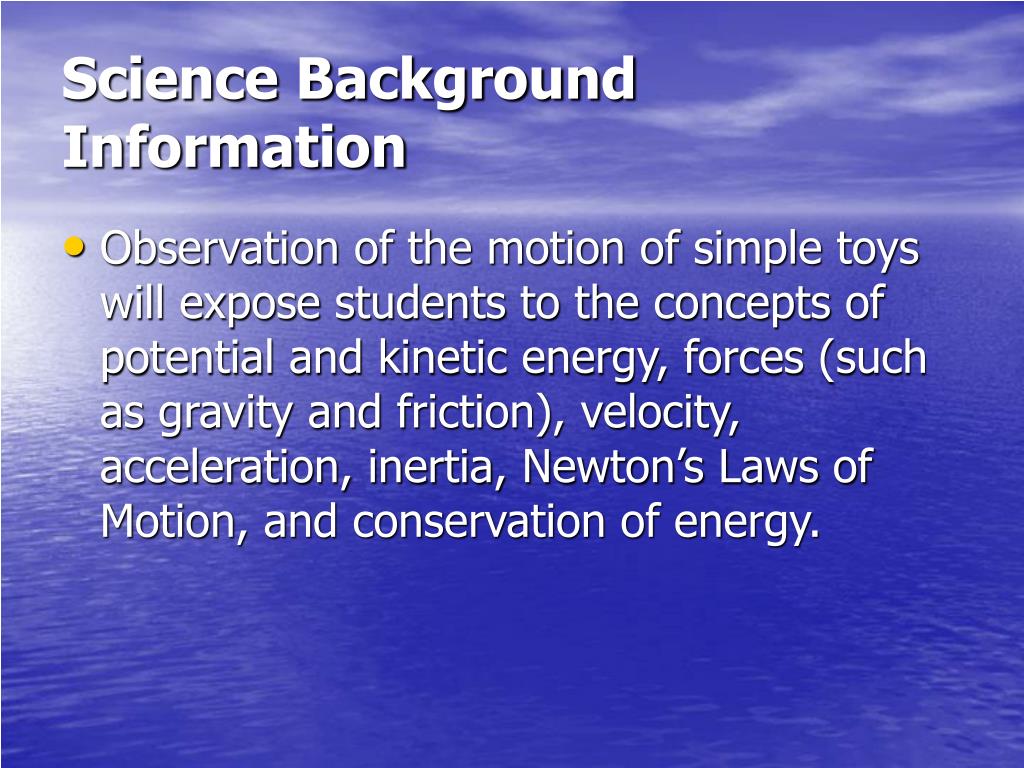 Science Background Information

• Observation of the motion of simple toys will expose students to the concepts of potential and kinetic energy, forces (such as gravity and friction), velocity, acceleration, inertia, Newton’s Laws of Motion, and conservation of energy.